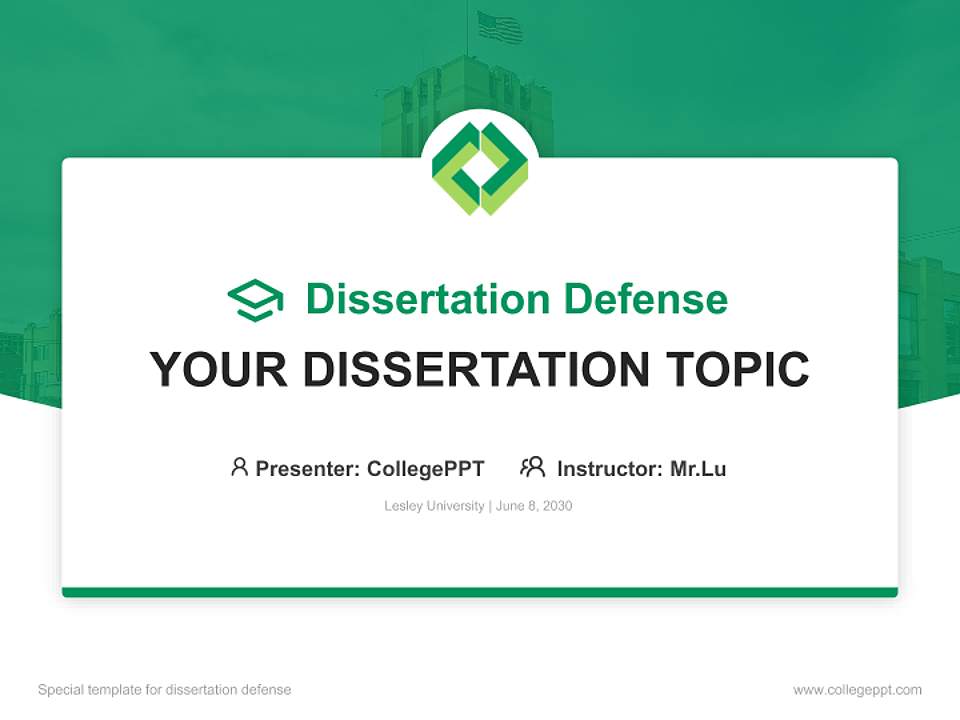 Dissertation Defense

YOUR DISSERTATION TOPIC

Presenter: CollegePPT    Instructor: Mr.Lu

Lesley University | June 8, 2030

Special template for dissertation defense

www.collegeppt.com